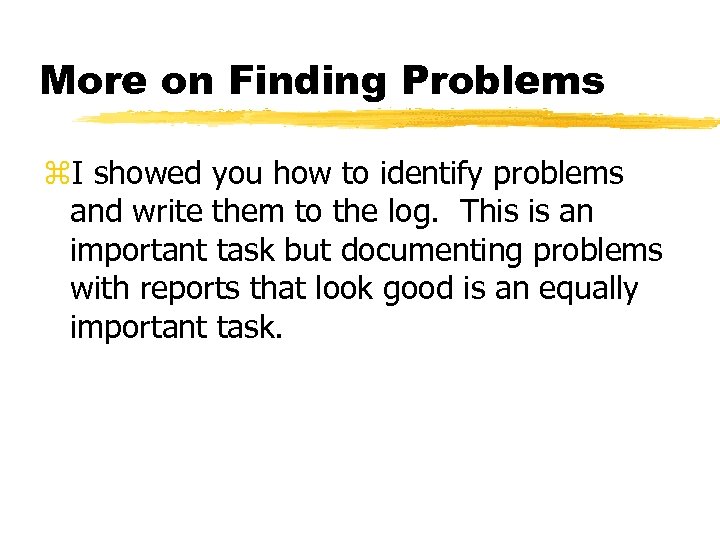 More on Finding Problems

⌘I showed you how to identify problems and write them to the log. This is an important task but documenting problems with reports that look good is an equally important task.